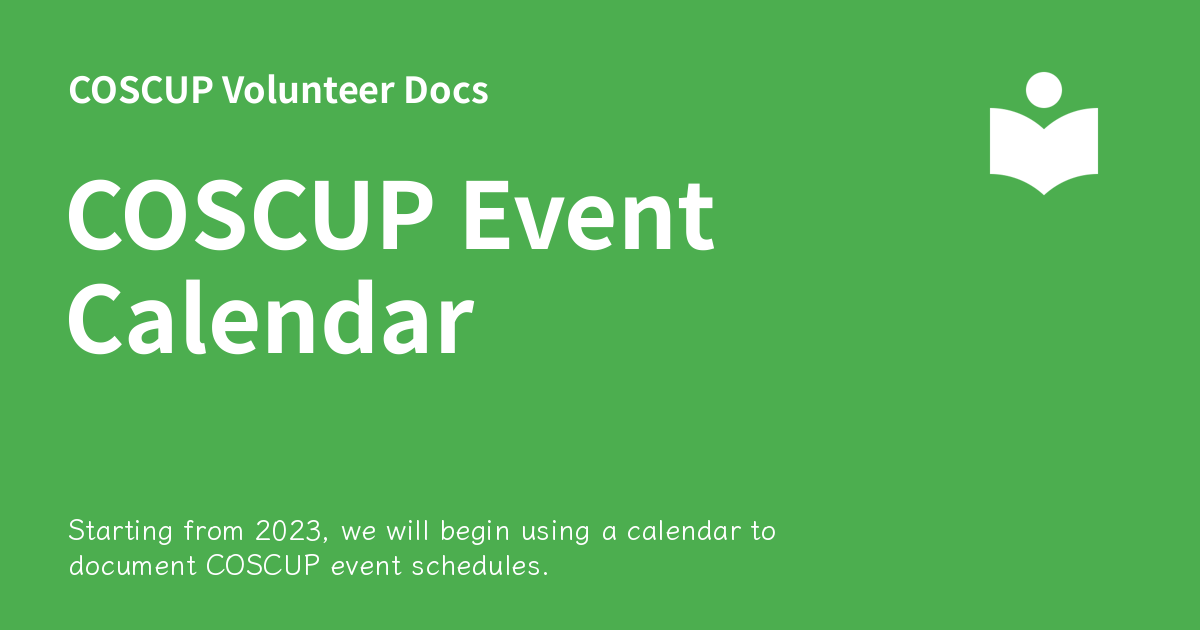 COSCUP Volunteer Docs

COSCUP Event Calendar

Starting from 2023, we will begin using a calendar to document COSCUP event schedules.